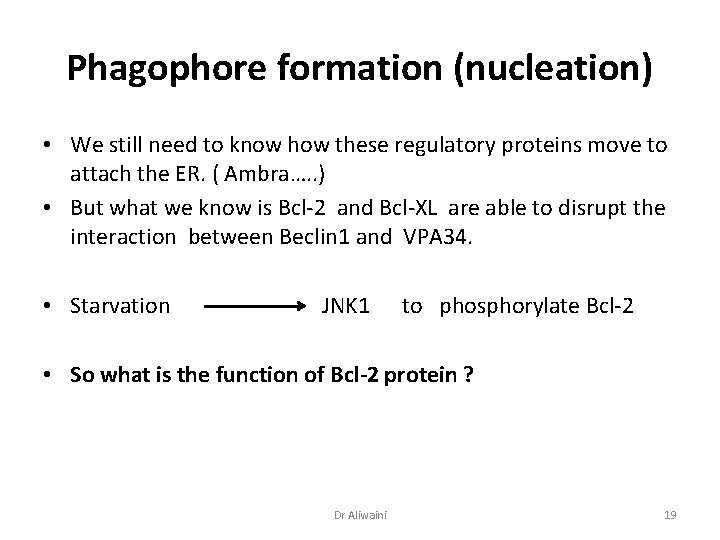 Phagophore formation (nucleation)

• We still need to know how these regulatory proteins move to attach the ER. ( Ambra…..)
• But what we know is Bcl-2 and Bcl-XL are able to disrupt the interaction between Beclin1 and VPA34.

• Starvation $\longrightarrow$ JNK1 to phosphorylate Bcl-2

• So what is the function of Bcl-2 protein ?

Dr Aliwaini

19